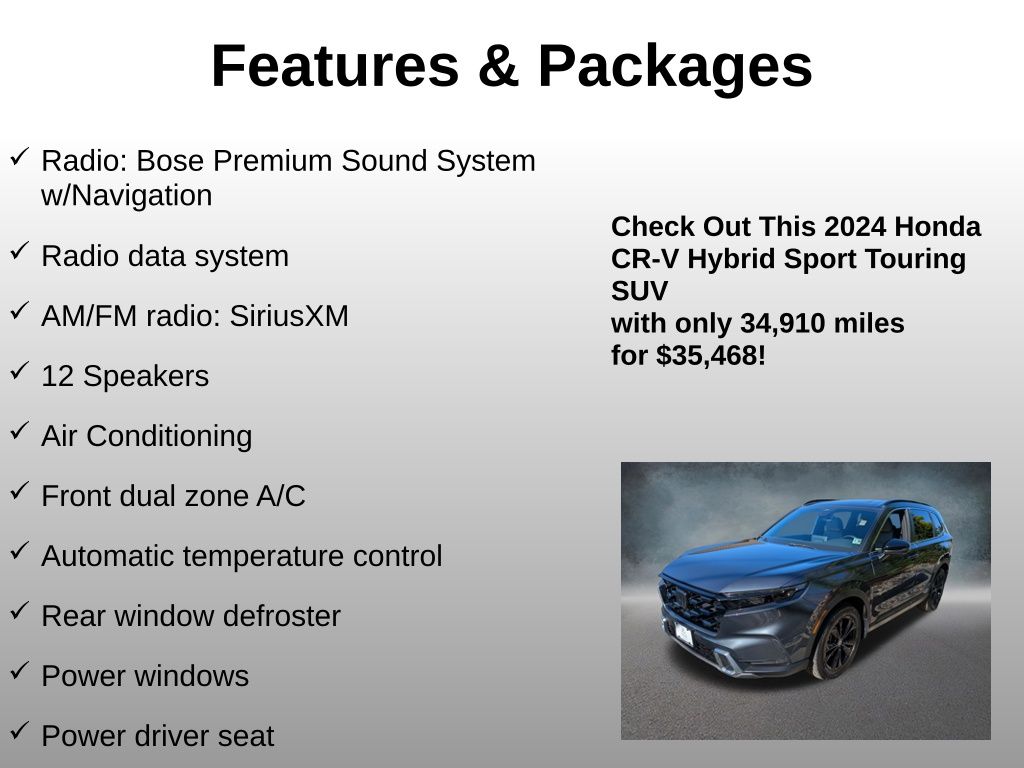 Features & Packages

✓ Radio: Bose Premium Sound System w/Navigation

✓ Radio data system

✓ AM/FM radio: SiriusXM

✓ 12 Speakers

✓ Air Conditioning

✓ Front dual zone A/C

✓ Automatic temperature control

✓ Rear window defroster

✓ Power windows

✓ Power driver seat

Check Out This 2024 Honda CR-V Hybrid Sport Touring SUV
with only 34,910 miles
for $35,468!